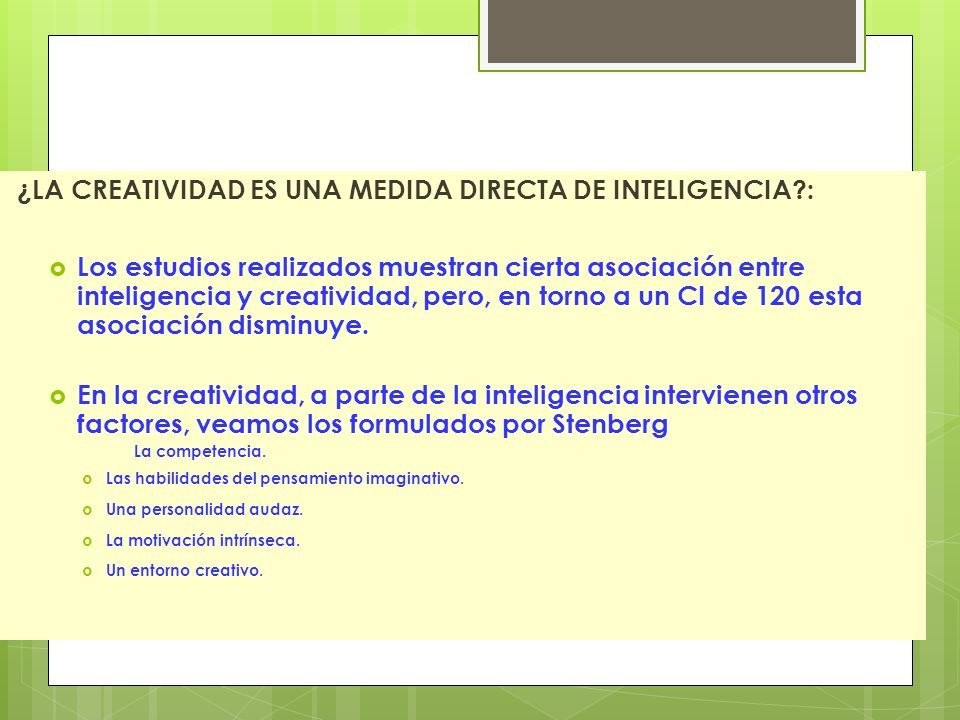 ¿LA CREATIVIDAD ES UNA MEDIDA DIRECTA DE INTELIGENCIA?:

Los estudios realizados muestran cierta asociación entre inteligencia y creatividad, pero, en torno a un CI de 120 esta asociación disminuye.

En la creatividad, a parte de la inteligencia intervienen otros factores, veamos los formulados por Stenberg

La competencia.

Las habilidades del pensamiento imaginativo.

Una personalidad audaz.

La motivación intrínseca.

Un entorno creativo.